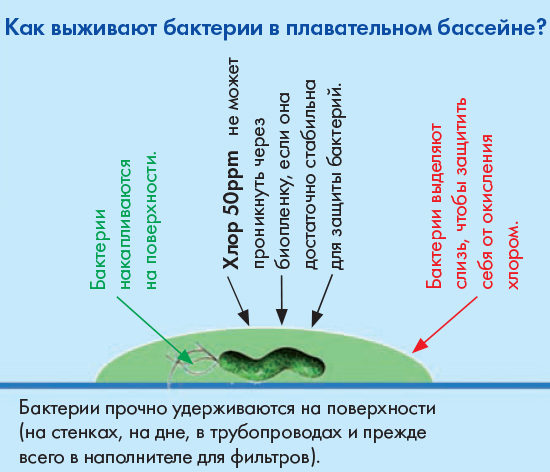 Как выживают бактерии в плавательном бассейне?

Бактерии накапливаются на поверхности.

Хлор 50ppm не может проникнуть через биопленку, если она достаточно стабильна для защиты бактерий.

Бактерии выделяют слизь, чтобы защитить себя от окисления хлором.

Бактерии прочно удерживаются на поверхности (на стенках, на дне, в трубопроводах и прежде всего в наполнителе для фильтров).